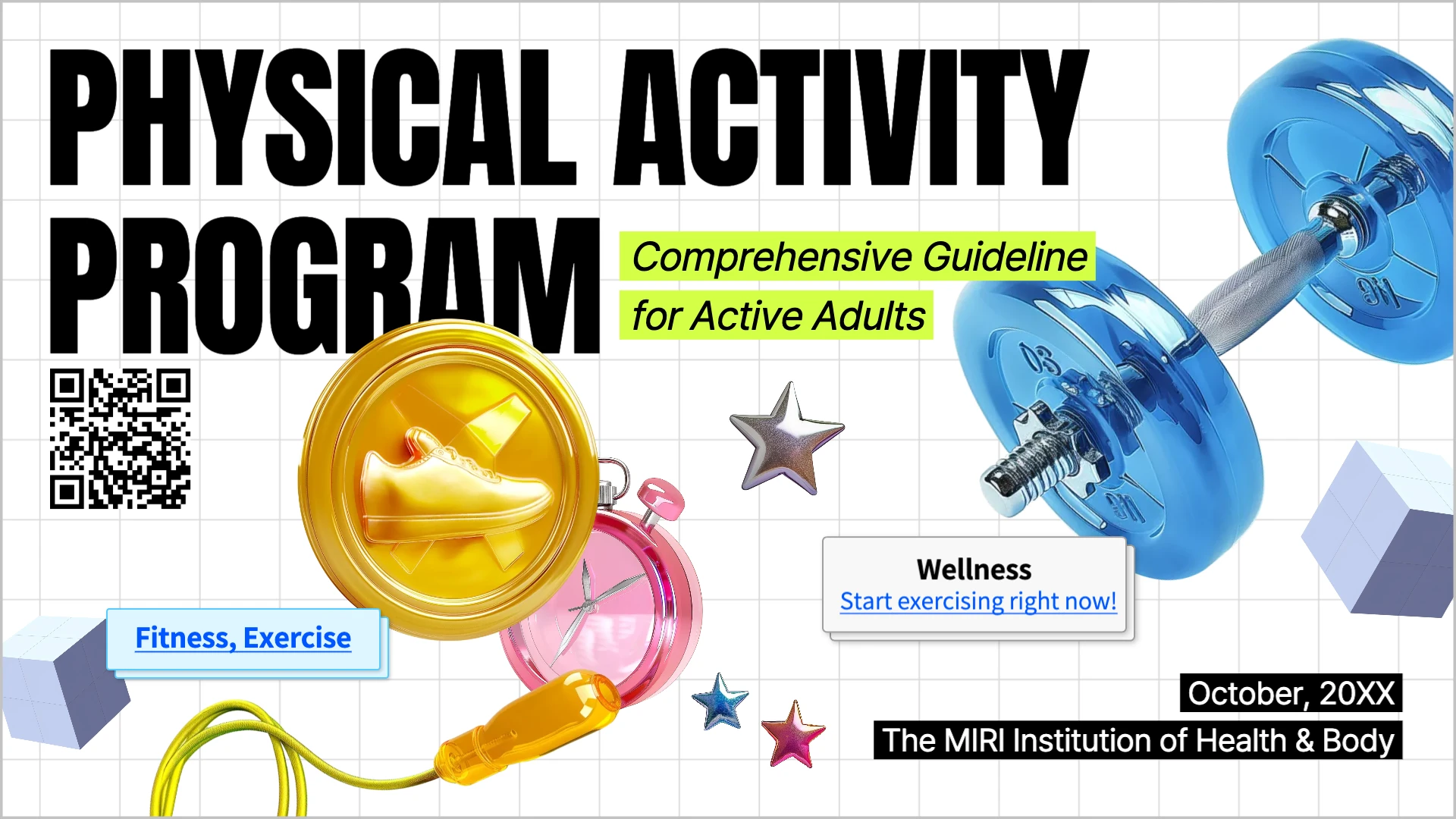 PHYSICAL ACTIVITY PROGRAM

Comprehensive Guideline for Active Adults

Wellness
Start exercising right now!

Fitness, Exercise

October, 20XX
The MIRI Institution of Health & Body